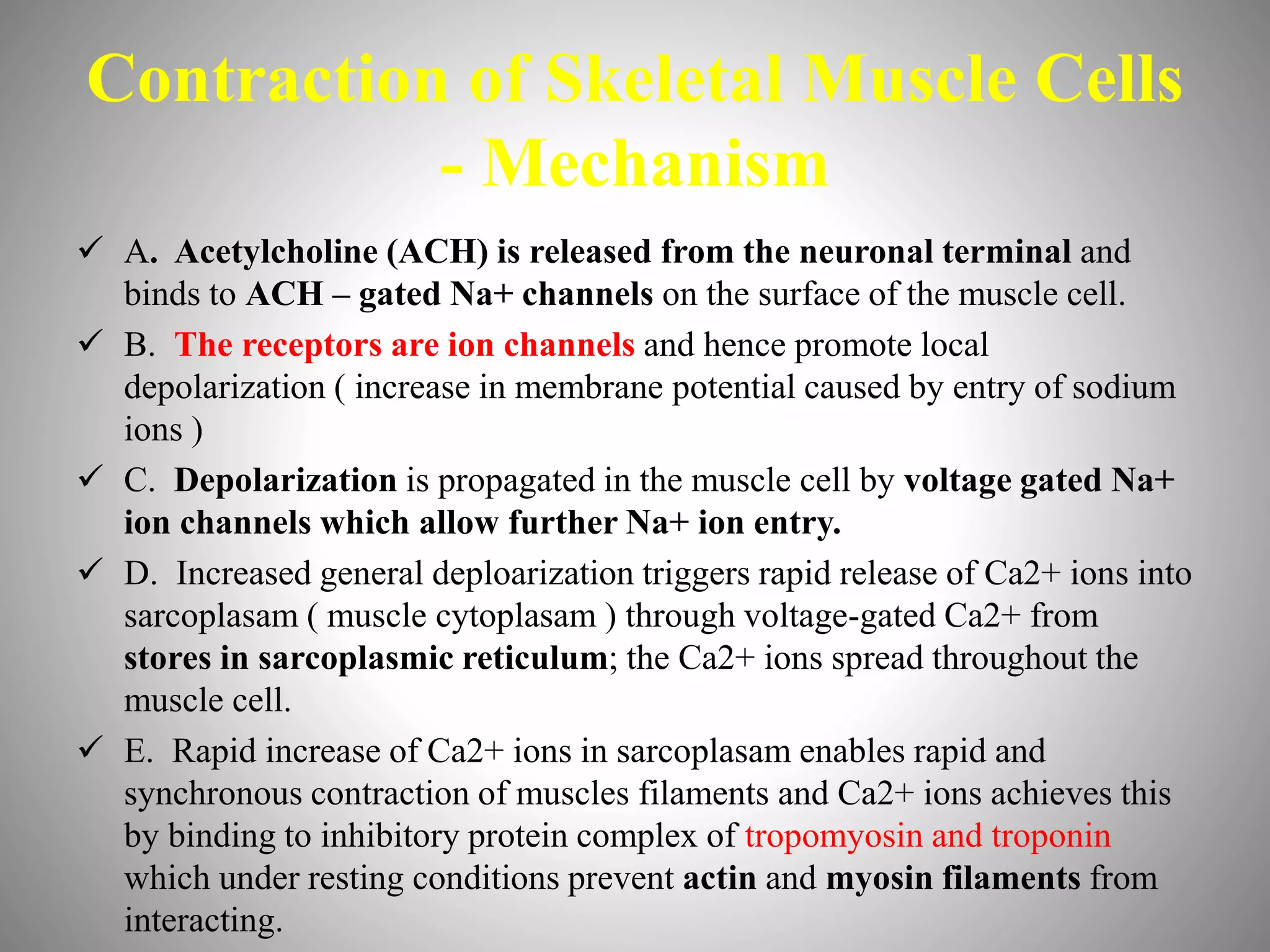 Contraction of Skeletal Muscle Cells - Mechanism

✓ A. Acetylcholine (ACH) is released from the neuronal terminal and binds to ACH – gated Na+ channels on the surface of the muscle cell.

✓ B. The receptors are ion channels and hence promote local depolarization ( increase in membrane potential caused by entry of sodium ions )

✓ C. Depolarization is propagated in the muscle cell by voltage gated Na+ ion channels which allow further Na+ ion entry.

✓ D. Increased general deploarization triggers rapid release of Ca2+ ions into sarcoplasam ( muscle cytoplasam ) through voltage-gated Ca2+ from stores in sarcoplasmic reticulum; the Ca2+ ions spread throughout the muscle cell.

✓ E. Rapid increase of Ca2+ ions in sarcoplasam enables rapid and synchronous contraction of muscles filaments and Ca2+ ions achieves this by binding to inhibitory protein complex of tropomyosin and troponin which under resting conditions prevent actin and myosin filaments from interacting.